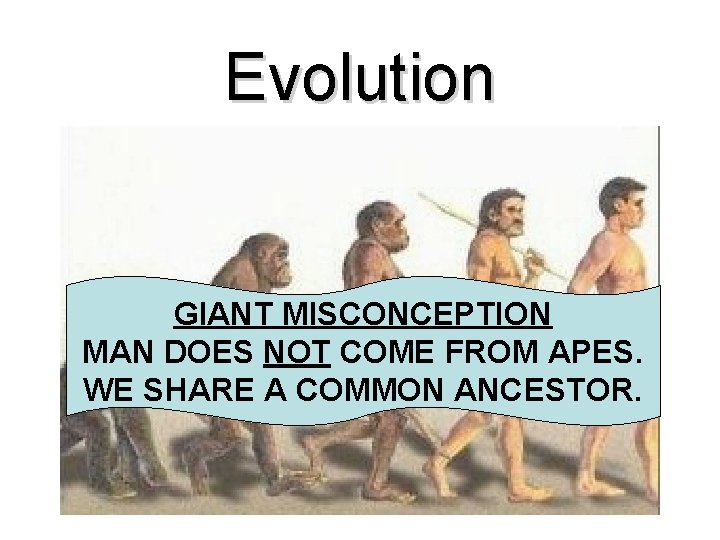 Evolution

GIANT MISCONCEPTION
MAN DOES NOT COME FROM APES.
WE SHARE A COMMON ANCESTOR.